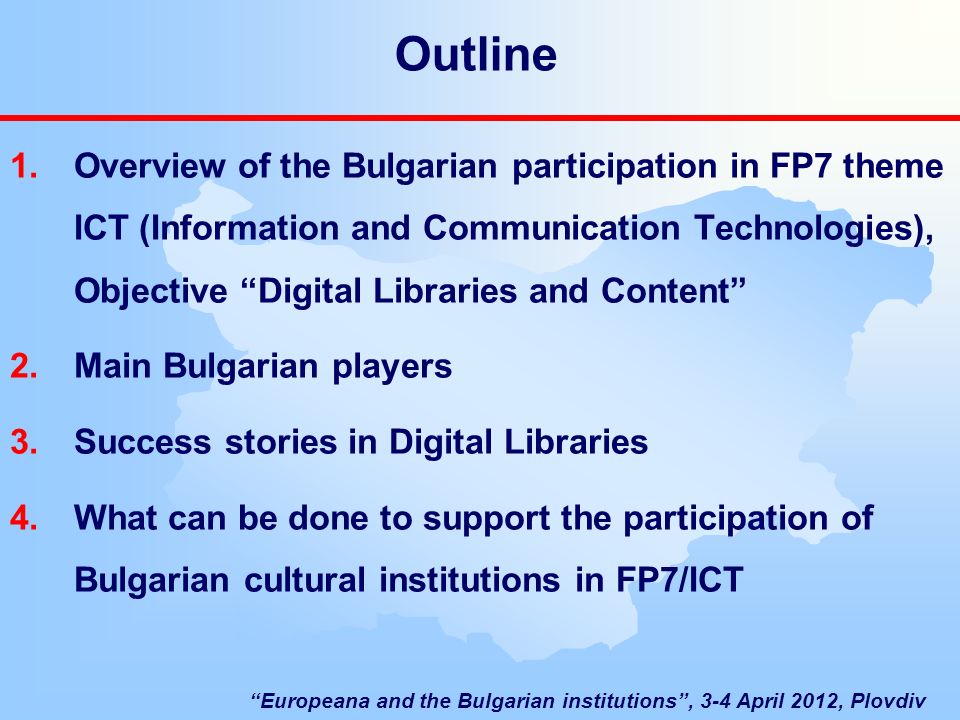 Outline

1. Overview of the Bulgarian participation in FP7 theme ICT (Information and Communication Technologies), Objective “Digital Libraries and Content”

2. Main Bulgarian players

3. Success stories in Digital Libraries

4. What can be done to support the participation of Bulgarian cultural institutions in FP7/ICT

“Europeana and the Bulgarian institutions”, 3-4 April 2012, Plovdiv